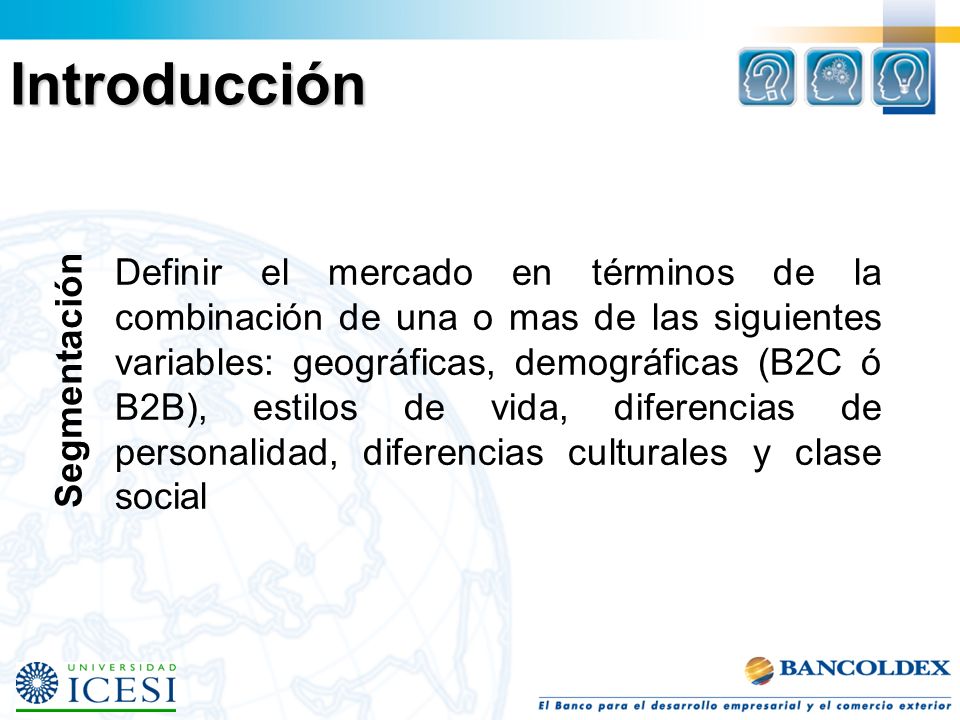 Introducción

Segmentación

Definir el mercado en términos de la combinación de una o mas de las siguientes variables: geográficas, demográficas (B2C ó B2B), estilos de vida, diferencias de personalidad, diferencias culturales y clase social

UNIVERSIDAD ICESI

BANCOLDEX
El Banco para el desarrollo empresarial y el comercio exterior